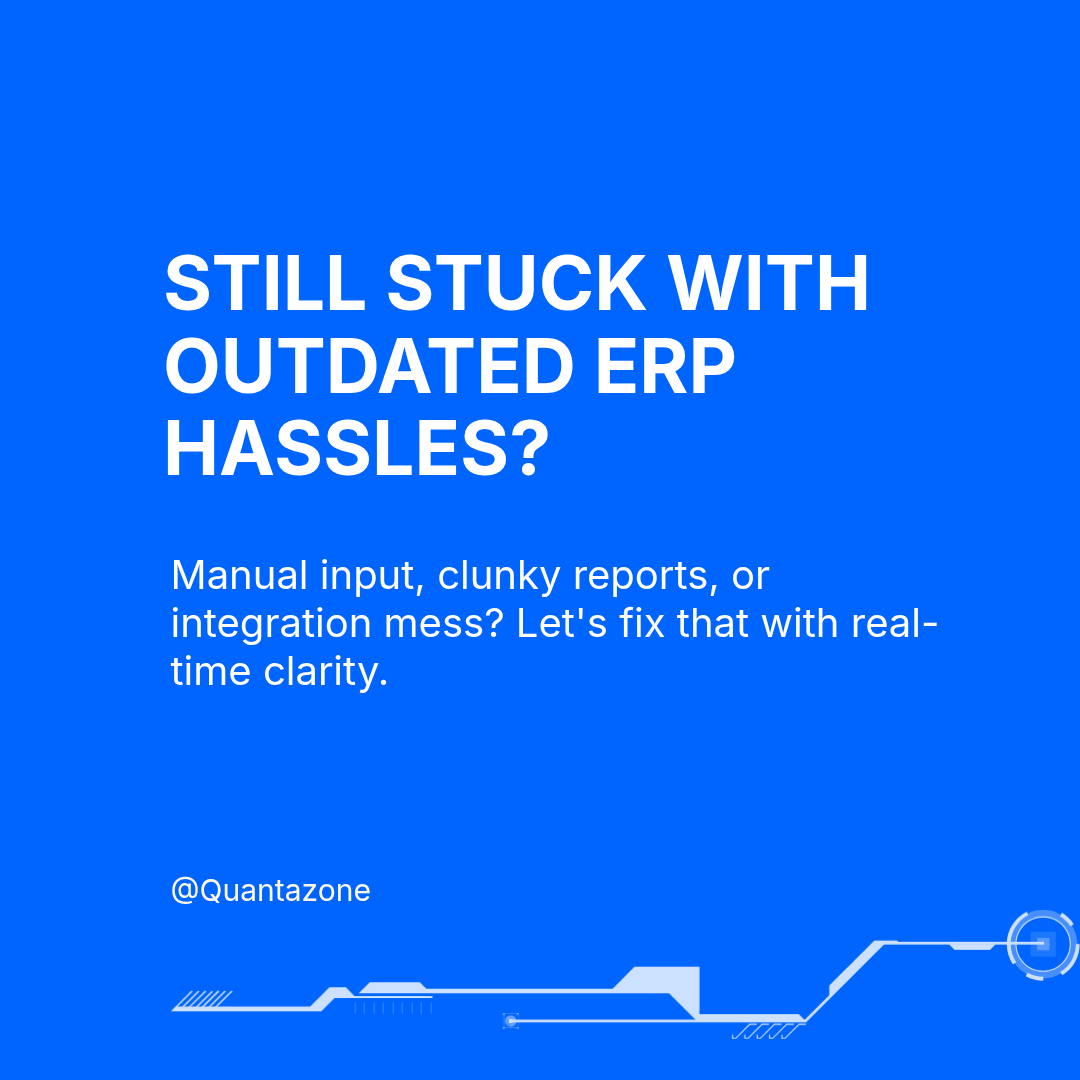 STILL STUCK WITH OUTDATED ERP HASSLES?

Manual input, clunky reports, or integration mess? Let's fix that with real-time clarity.

@Quantazone